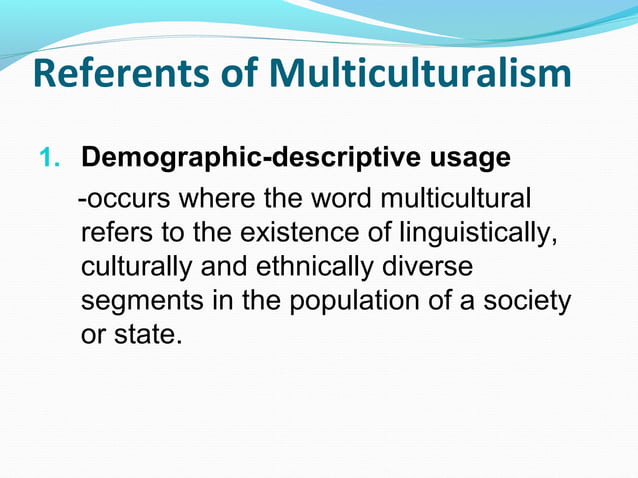 Referents of Multiculturalism

1. Demographic-descriptive usage

-occurs where the word multicultural refers to the existence of linguistically, culturally and ethnically diverse segments in the population of a society or state.